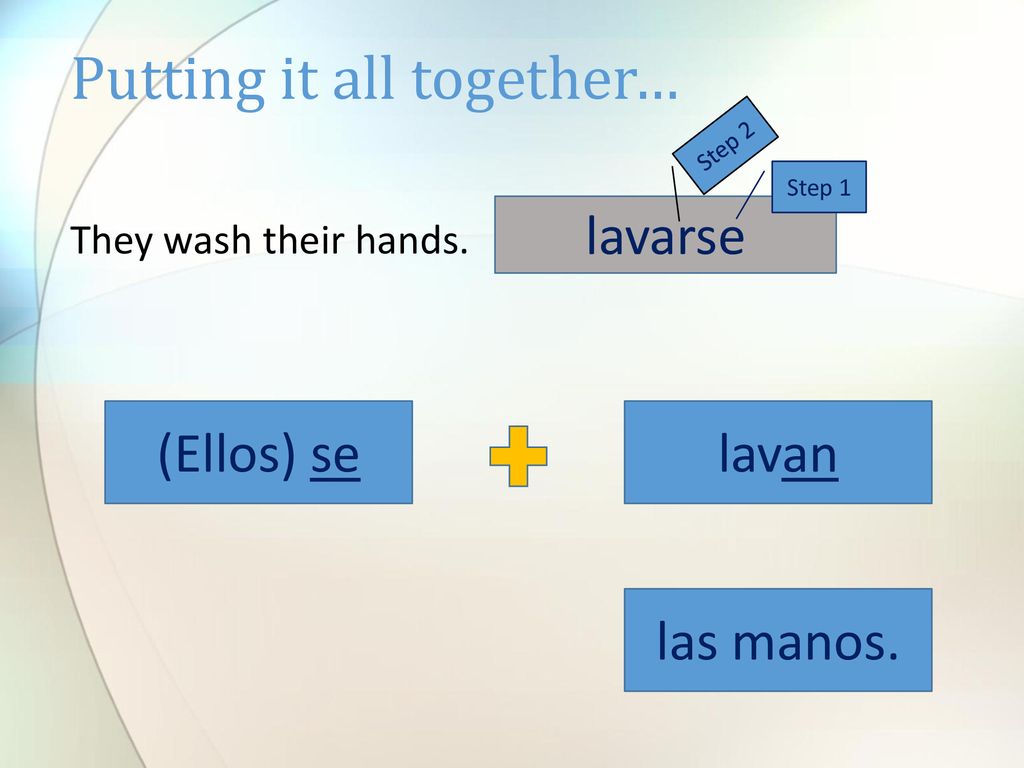 Putting it all together…

Step 2

Step 1

They wash their hands.

lavarse

(Ellos) se

lavan

las manos.